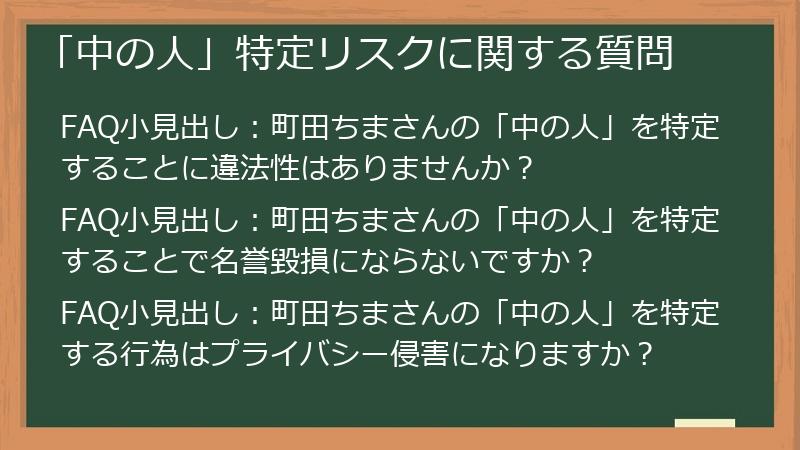 「中の人」特定リスクに関する質問

FAQ小見出し：町田ちまさんの「中の人」を特定することに違法性はありませんか？

FAQ小見出し：町田ちまさんの「中の人」を特定することで名誉毀損にならないですか？

FAQ小見出し：町田ちまさんの「中の人」を特定する行為はプライバシー侵害になりますか？